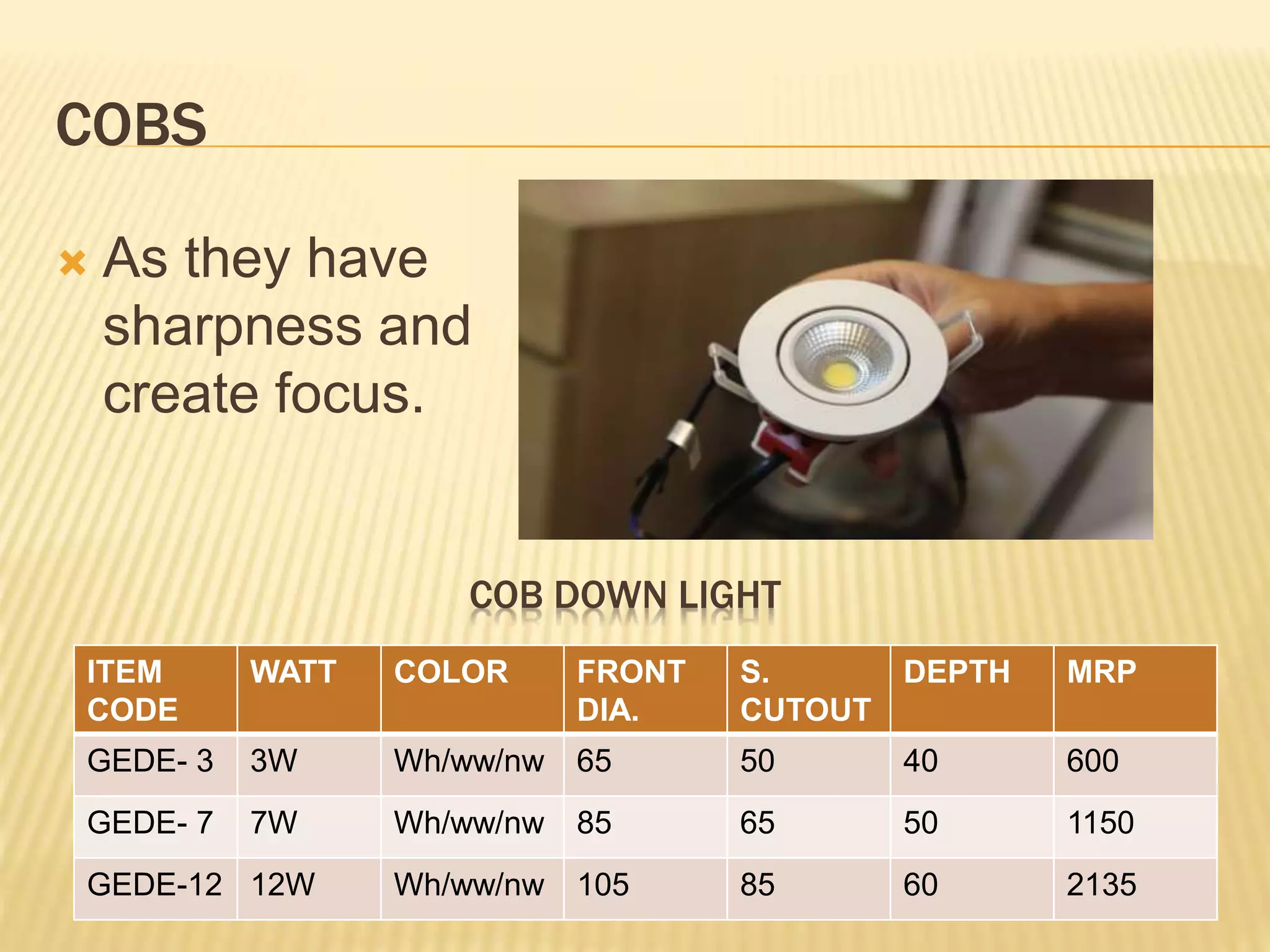 COBS

As they have sharpness and create focus.

COB DOWN LIGHT

| ITEM CODE | WATT | COLOR | FRONT DIA. | S. CUTOUT | DEPTH | MRP |
|---|---|---|---|---|---|---|
| GEDE- 3 | 3W | Wh/ww/nw | 65 | 50 | 40 | 600 |
| GEDE- 7 | 7W | Wh/ww/nw | 85 | 65 | 50 | 1150 |
| GEDE-12 | 12W | Wh/ww/nw | 105 | 85 | 60 | 2135 |